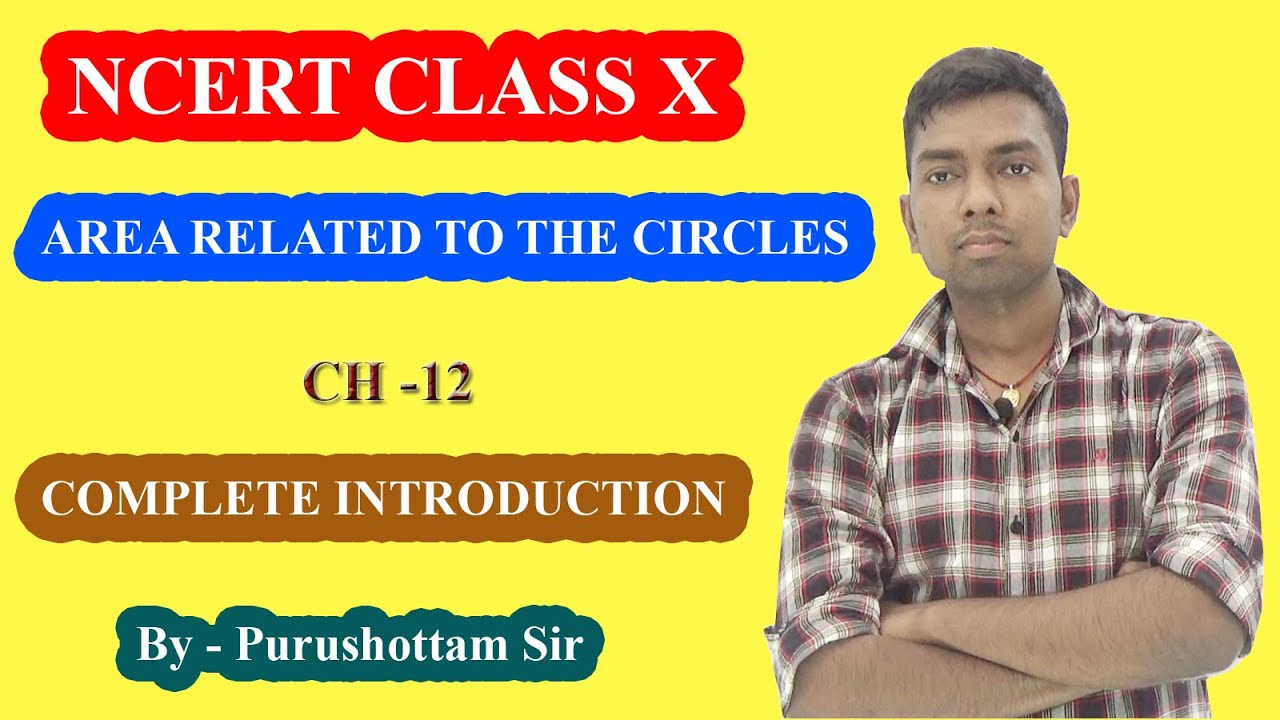 NCERT CLASS X

AREA RELATED TO THE CIRCLES

CH -12

COMPLETE INTRODUCTION

By - Purushottam Sir